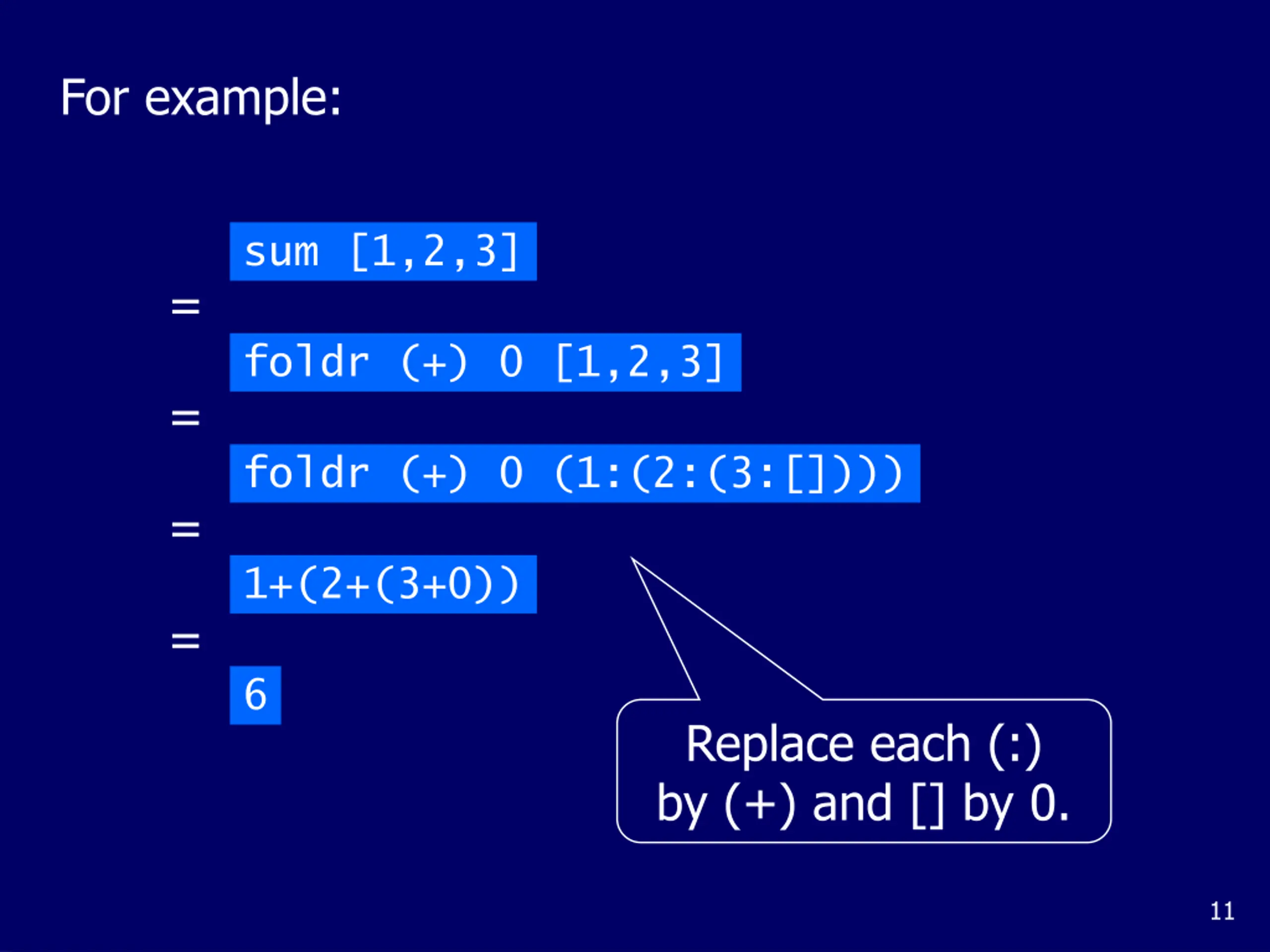 For example:

sum [1,2,3]
=
foldr (+) 0 [1,2,3]
=
foldr (+) 0 (1:(2:(3:[])))
=
1+(2+(3+0))
=
6

Replace each (:) by (+) and [] by 0.

11